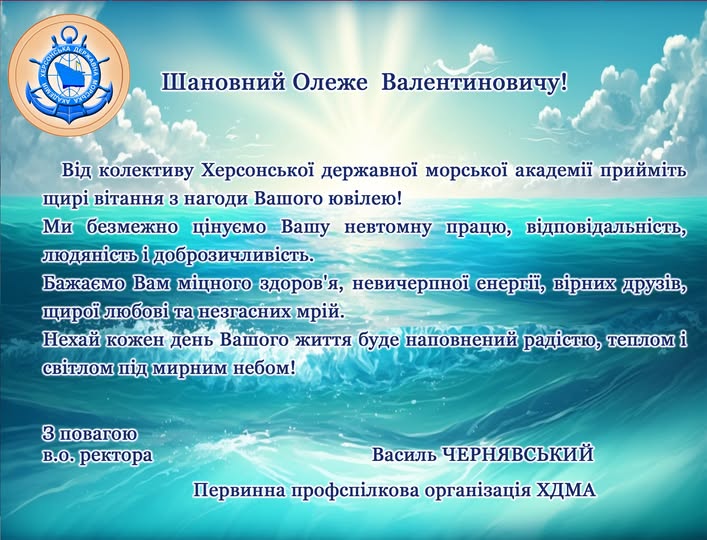 ХЕРСОНСЬКА ДЕРЖАВНА МОРСЬКА АКАДЕМІЯ

Шановний Олеже Валентиновичу!

Від колективу Херсонської державної морської академії прийміть щирі вітання з нагоди Вашого ювілею!
Ми безмежно цінуємо Вашу невтомну працю, відповідальність, людяність і доброзичливість.
Бажаємо Вам міцного здоров'я, невичерпної енергії, вірних друзів, щирої любові та незгасних мрій.
Нехай кожен день Вашого життя буде наповнений радістю, теплом і світлом під мирним небом!

З повагою
в.о. ректора Василь ЧЕРНЯВСЬКИЙ

Первинна профспілкова організація ХДМА